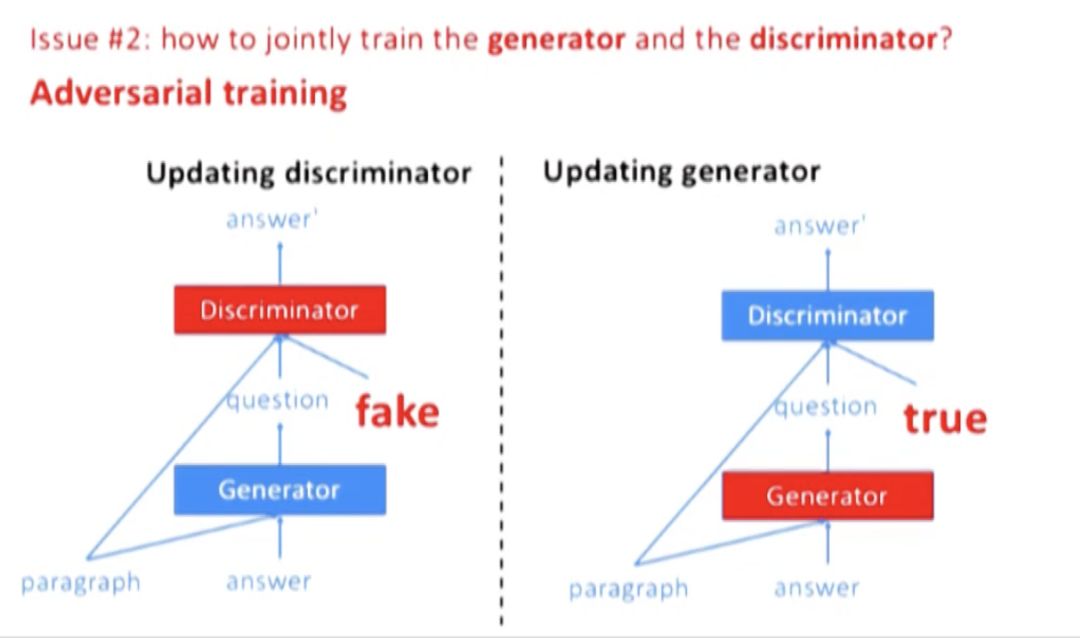 Issue #2: how to jointly train the generator and the discriminator?
Adversarial training

Updating discriminator

answer'

Discriminator

question fake

Generator

paragraph answer

Updating generator

answer'

Discriminator

question true

Generator

paragraph answer